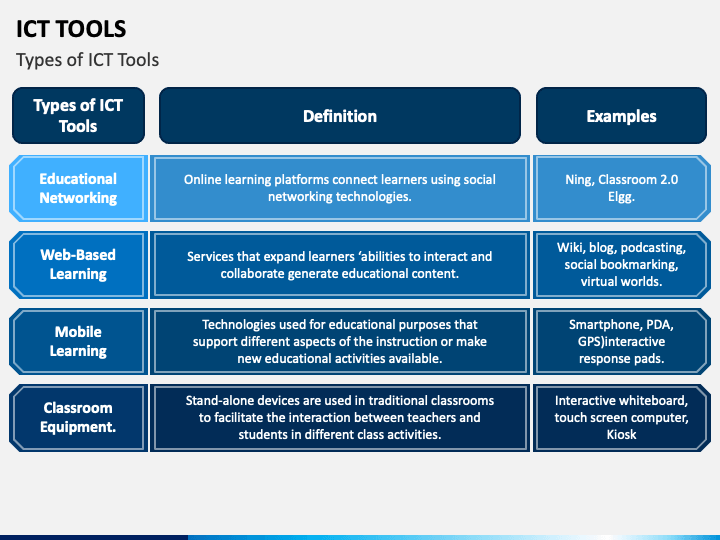 ICT TOOLS

Types of ICT Tools

| Types of ICT Tools | Definition | Examples |
|---|---|---|
| Educational Networking | Online learning platforms connect learners using social networking technologies. | Ning, Classroom 2.0 Elgg. |
| Web-Based Learning | Services that expand learners ‘abilities to interact and collaborate generate educational content. | Wiki, blog, podcasting, social bookmarking, virtual worlds. |
| Mobile Learning | Technologies used for educational purposes that support different aspects of the instruction or make new educational activities available. | Smartphone, PDA, GPS)interactive response pads. |
| Classroom Equipment. | Stand-alone devices are used in traditional classrooms to facilitate the interaction between teachers and students in different class activities. | Interactive whiteboard, touch screen computer, Kiosk |